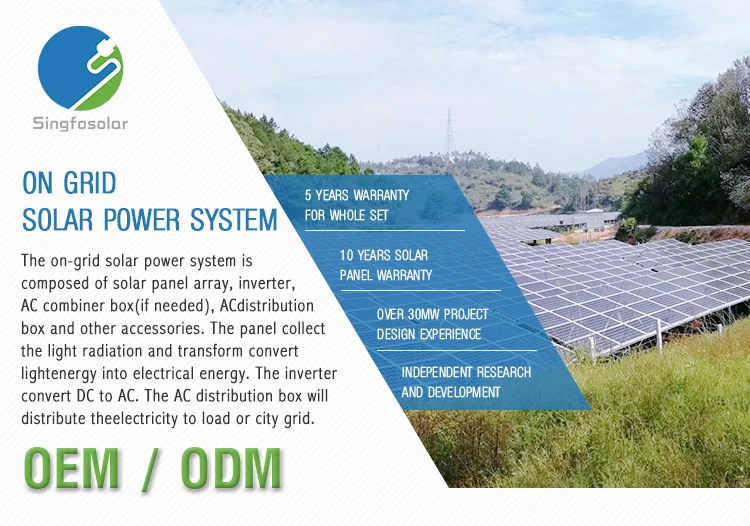 Singfosolar

ON GRID
SOLAR POWER SYSTEM

The on-grid solar power system is composed of solar panel array, inverter, AC combiner box(if needed), ACdistribution box and other accessories. The panel collect the light radiation and transform convert lightenergy into electrical energy. The inverter convert DC to AC. The AC distribution box will distribute theelectricity to load or city grid.

OEM / ODM

5 YEARS WARRANTY FOR WHOLE SET

10 YEARS SOLAR PANEL WARRANTY

OVER 30MW PROJECT DESIGN EXPERIENCE

INDEPENDENT RESEARCH AND DEVELOPMENT